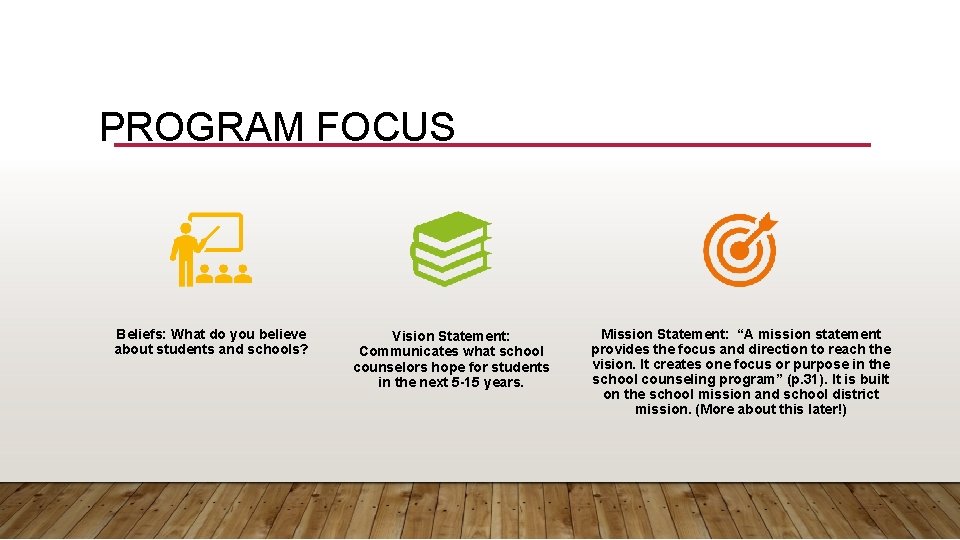 PROGRAM FOCUS

Beliefs: What do you believe about students and schools?

Vision Statement: Communicates what school counselors hope for students in the next 5-15 years.

Mission Statement: “A mission statement provides the focus and direction to reach the vision. It creates one focus or purpose in the school counseling program” (p.31). It is built on the school mission and school district mission. (More about this later!)